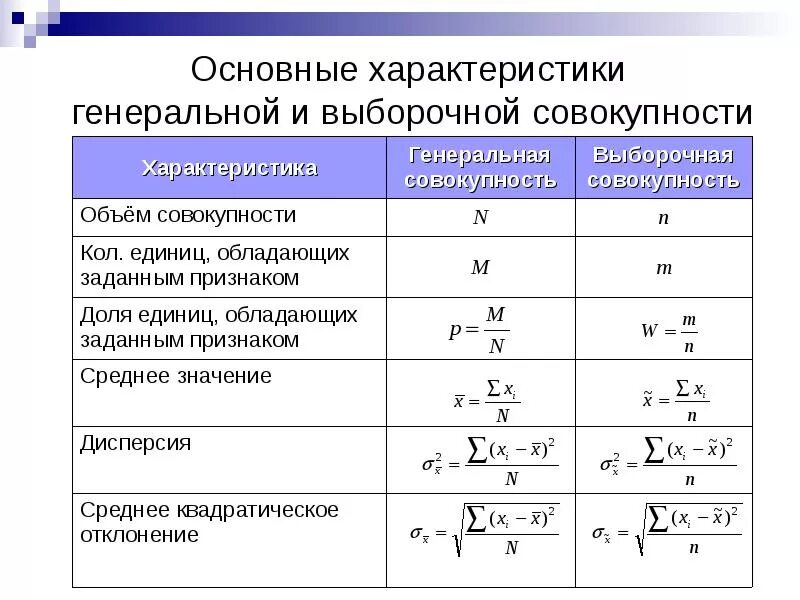 Основные характеристики генеральной и выборочной совокупности

| Характеристика | Генеральная совокупность | Выборочная совокупность |
|---|---|---|
| Объём совокупности | $N$ | $n$ |
| Кол. единиц, обладающих заданным признаком | $M$ | $m$ |
| Доля единиц, обладающих заданным признаком | $p = \frac{M}{N}$ | $W = \frac{m}{n}$ |
| Среднее значение | $\bar{x} = \frac{\sum x_i}{N}$ | $\tilde{x} = \frac{\sum x_i}{n}$ |
| Дисперсия | $\sigma_{\bar{x}}^2 = \frac{\sum (x_i - \bar{x})^2}{N}$ | $\sigma_{\tilde{x}}^2 = \frac{\sum (x_i - \tilde{x})^2}{n}$ |
| Среднее квадратическое отклонение | $\sigma_{\bar{x}} = \sqrt{\frac{\sum (x_i - \bar{x})^2}{N}}$ | $\sigma_{\tilde{x}} = \sqrt{\frac{\sum (x_i - \tilde{x})^2}{n}}$ |